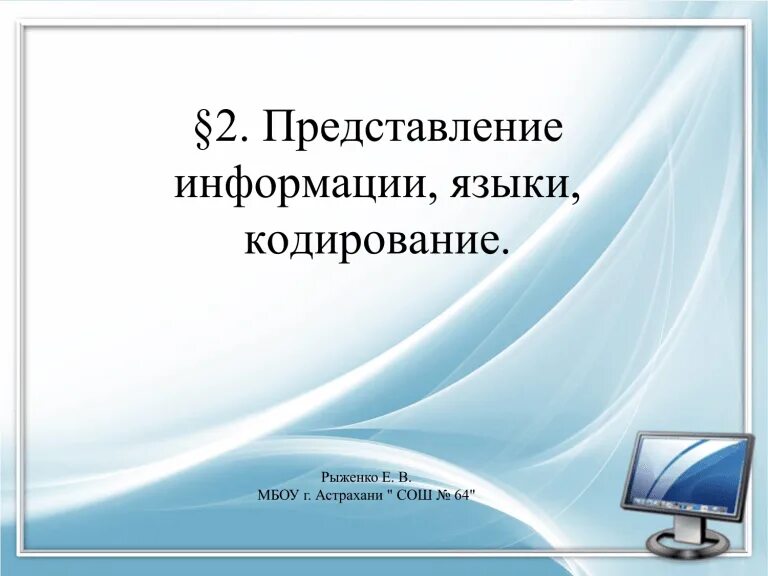 §2. Представление информации, языки, кодирование.

Рыженко Е. В.
МБОУ г. Астрахани " СОШ № 64"